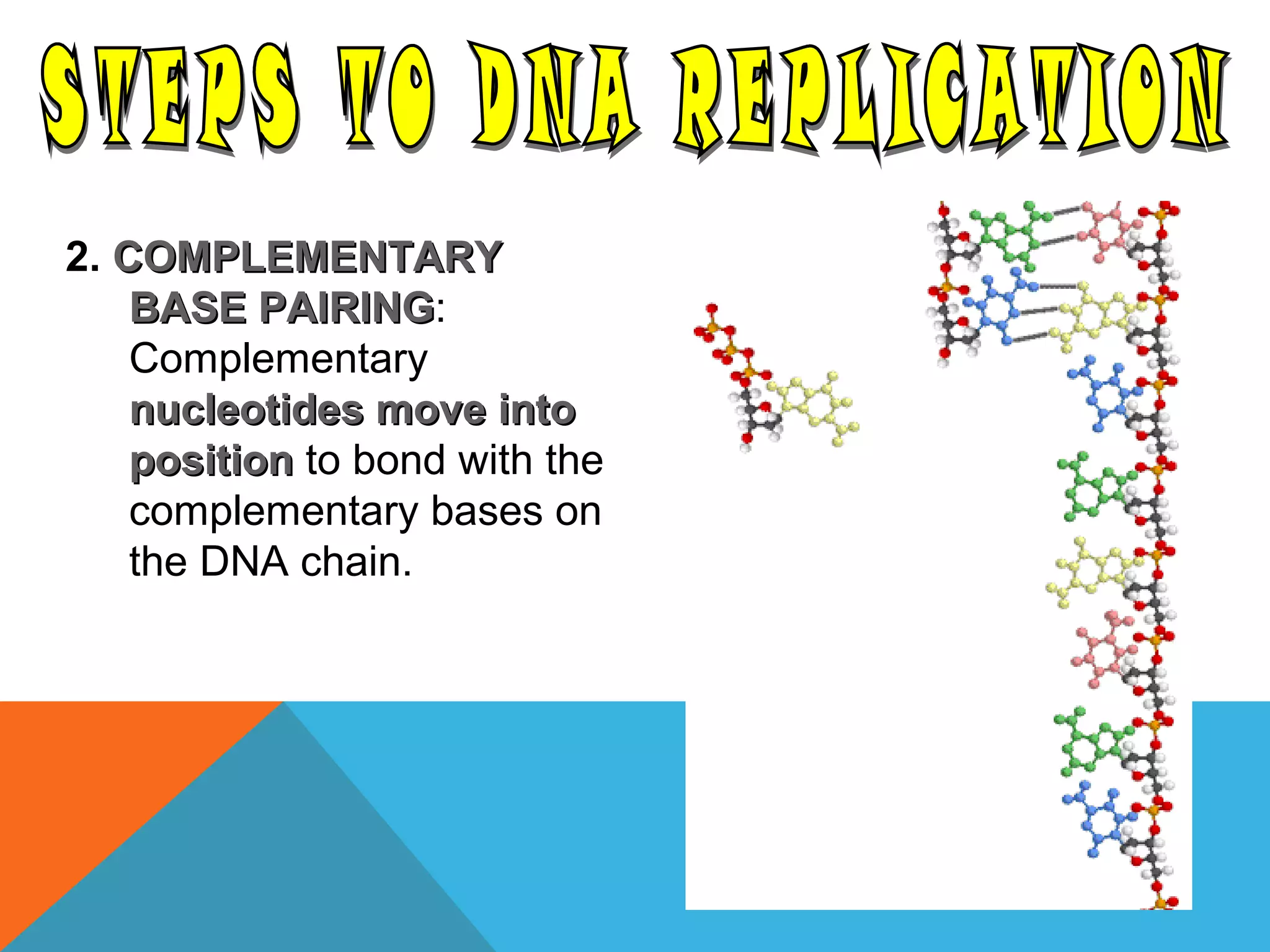 STEPS TO DNA REPLICATION

2. COMPLEMENTARY BASE PAIRING: Complementary nucleotides move into position to bond with the complementary bases on the DNA chain.